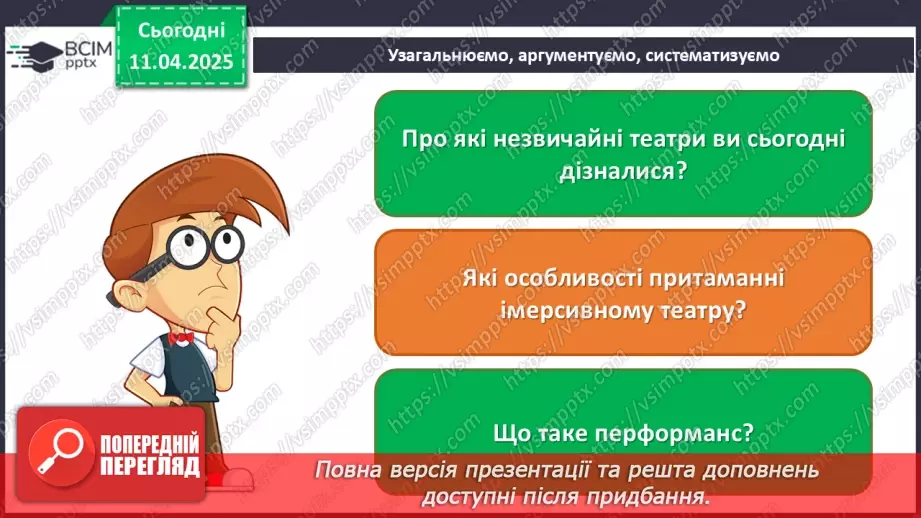 ВСІМ pptx

Сьогодні 11.04.2025

Узагальнюємо, аргументуємо, систематизуємо

Про які незвичайні театри ви сьогодні дізналися?

Які особливості притаманні імерсивному театру?

Що таке перформанс?

ПОПЕРЕДНІЙ ПЕРЕГЛЯД

Повна версія презентації та решта доповнень доступні після придбання.

https://vsimpptx.com